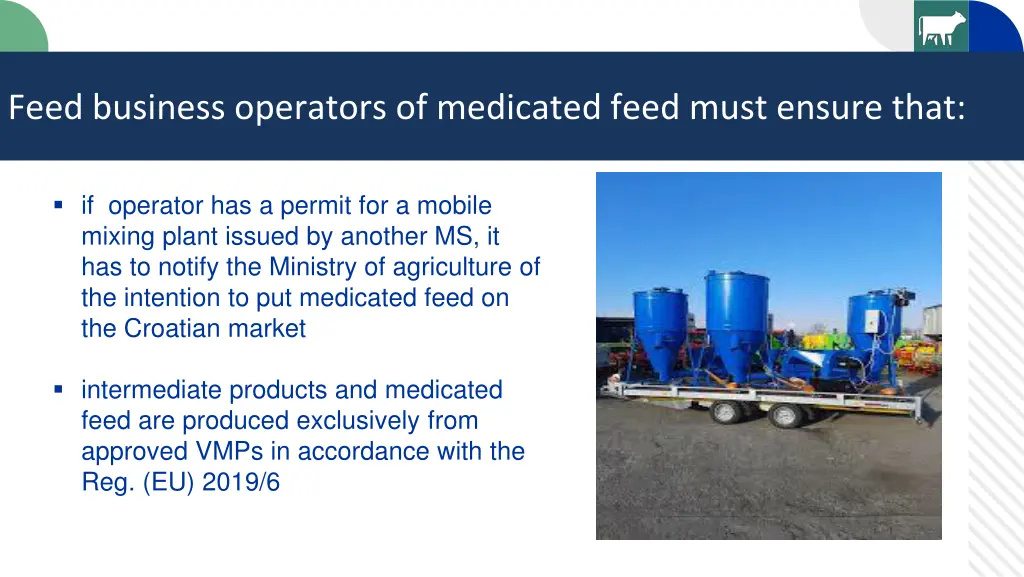 Feed business operators of medicated feed must ensure that:

▪ if operator has a permit for a mobile mixing plant issued by another MS, it has to notify the Ministry of agriculture of the intention to put medicated feed on the Croatian market

▪ intermediate products and medicated feed are produced exclusively from approved VMPs in accordance with the Reg. (EU) 2019/6